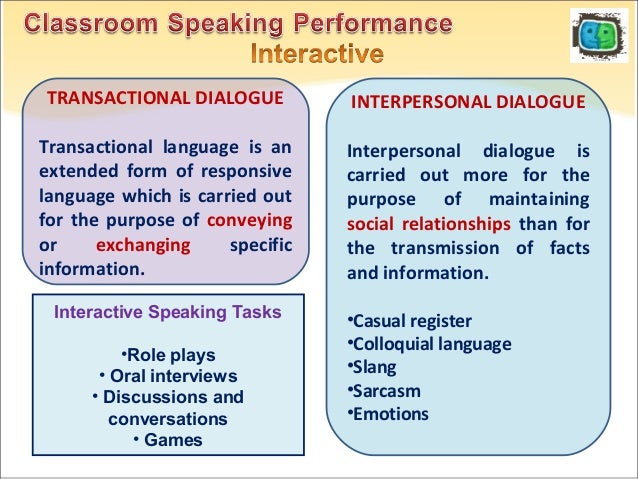 Classroom Speaking Performance
Interactive

TRANSACTIONAL DIALOGUE

Transactional language is an extended form of responsive language which is carried out for the purpose of conveying or exchanging specific information.

Interactive Speaking Tasks

•Role plays
• Oral interviews
• Discussions and conversations
• Games

INTERPERSONAL DIALOGUE

Interpersonal dialogue is carried out more for the purpose of maintaining social relationships than for the transmission of facts and information.

•Casual register
•Colloquial language
•Slang
•Sarcasm
•Emotions